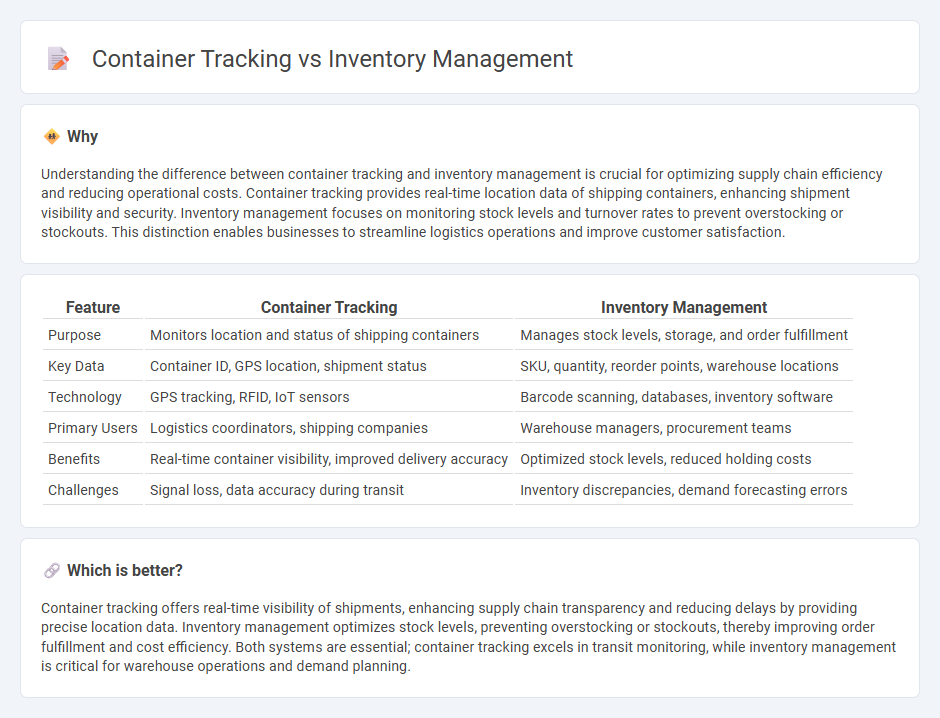 Container Tracking vs Inventory Management

Why

Understanding the difference between container tracking and inventory management is crucial for optimizing supply chain efficiency and reducing operational costs. Container tracking provides real-time location data of shipping containers, enhancing shipment visibility and security. Inventory management focuses on monitoring stock levels and turnover rates to prevent overstocking or stockouts. This distinction enables businesses to streamline logistics operations and improve customer satisfaction.

| Feature | Container Tracking | Inventory Management |
|---|---|---|
| Purpose | Monitors location and status of shipping containers | Manages stock levels, storage, and order fulfillment |
| Key Data | Container ID, GPS location, shipment status | SKU, quantity, reorder points, warehouse locations |
| Technology | GPS tracking, RFID, IoT sensors | Barcode scanning, databases, inventory software |
| Primary Users | Logistics coordinators, shipping companies | Warehouse managers, procurement teams |
| Benefits | Real-time container visibility, improved delivery accuracy | Optimized stock levels, reduced holding costs |
| Challenges | Signal loss, data accuracy during transit | Inventory discrepancies, demand forecasting errors |

Which is better?

Container tracking offers real-time visibility of shipments, enhancing supply chain transparency and reducing delays by providing precise location data. Inventory management optimizes stock levels, preventing overstocking or stockouts, thereby improving order fulfillment and cost efficiency. Both systems are essential; container tracking excels in transit monitoring, while inventory management is critical for warehouse operations and demand planning.